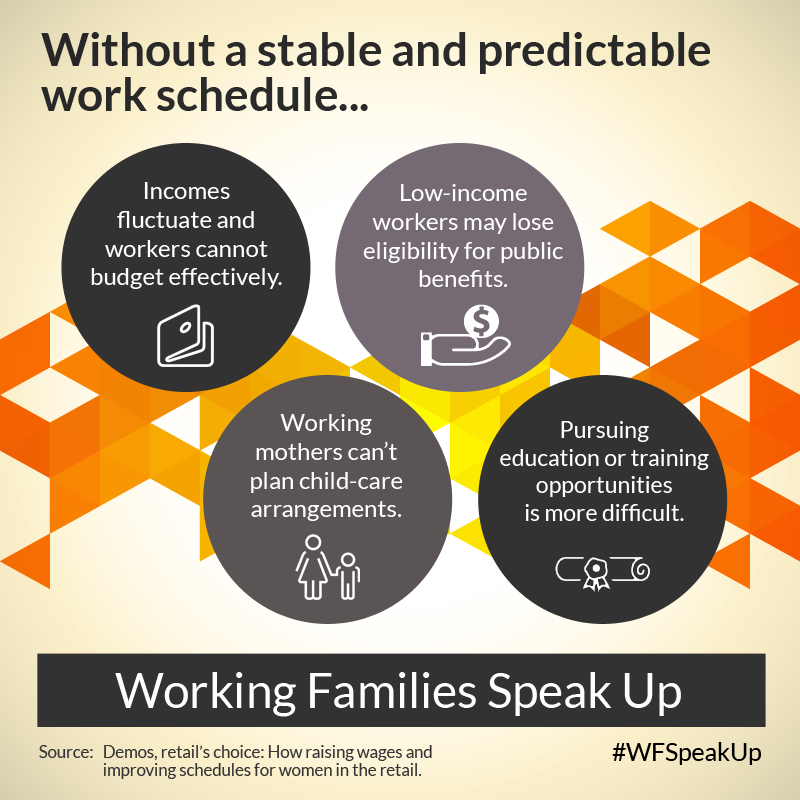 Without a stable and predictable work schedule...

Incomes fluctuate and workers cannot budget effectively.

Low-income workers may lose eligibility for public benefits.

Working mothers can't plan child-care arrangements.

Pursuing education or training opportunities is more difficult.

Working Families Speak Up

Source: Demos, retail's choice: How raising wages and improving schedules for women in the retail.

#WFSpeakUp